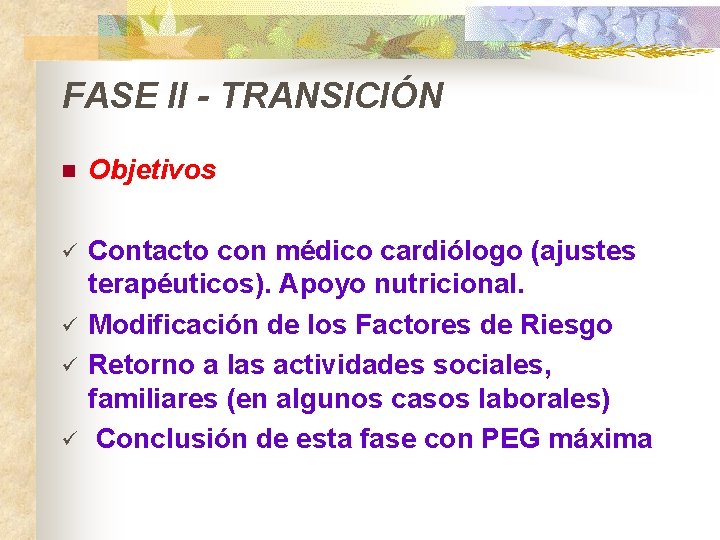 FASE II - TRANSICIÓN

■ Objetivos

✓ Contacto con médico cardiólogo (ajustes terapéuticos). Apoyo nutricional.
✓ Modificación de los Factores de Riesgo
✓ Retorno a las actividades sociales, familiares (en algunos casos laborales)
✓ Conclusión de esta fase con PEG máxima